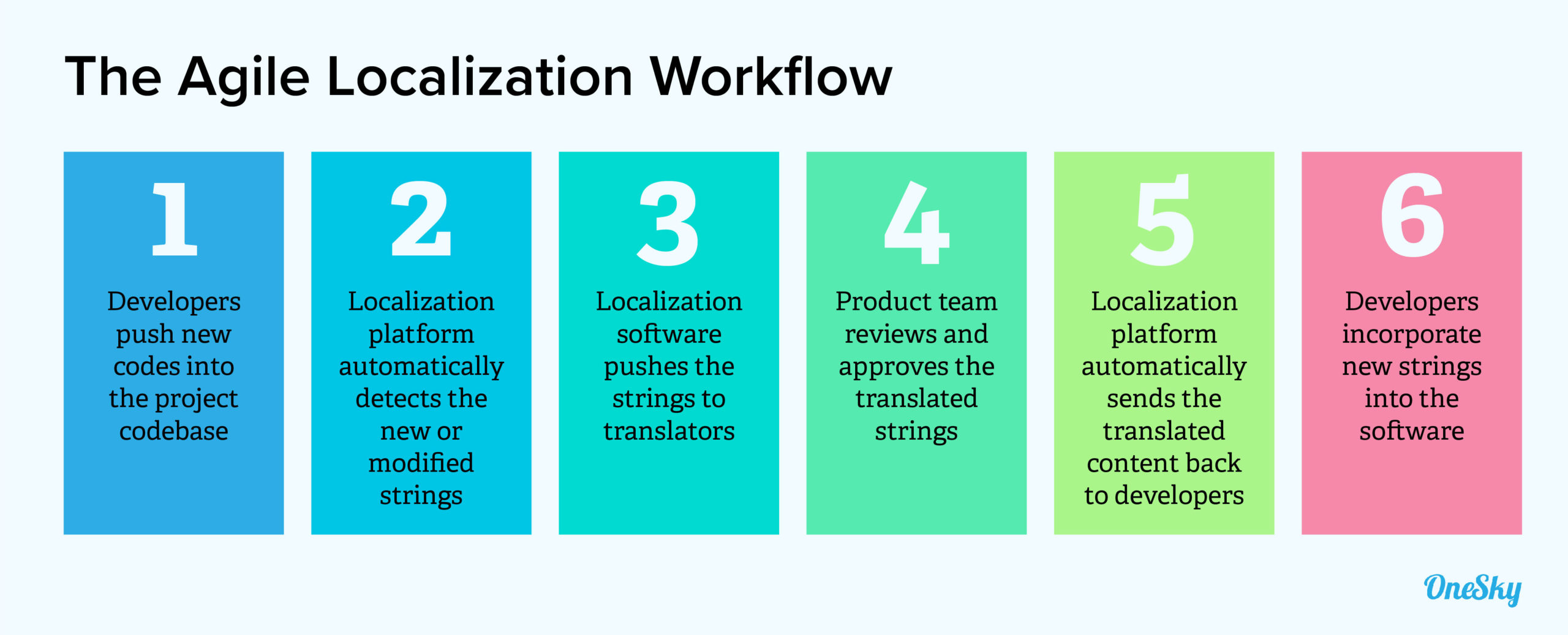 The Agile Localization Workflow

1

Developers push new codes into the project codebase

2

Localization platform automatically detects the new or modified strings

3

Localization software pushes the strings to translators

4

Product team reviews and approves the translated strings

5

Localization platform automatically sends the translated content back to developers

6

Developers incorporate new strings into the software

OneSky